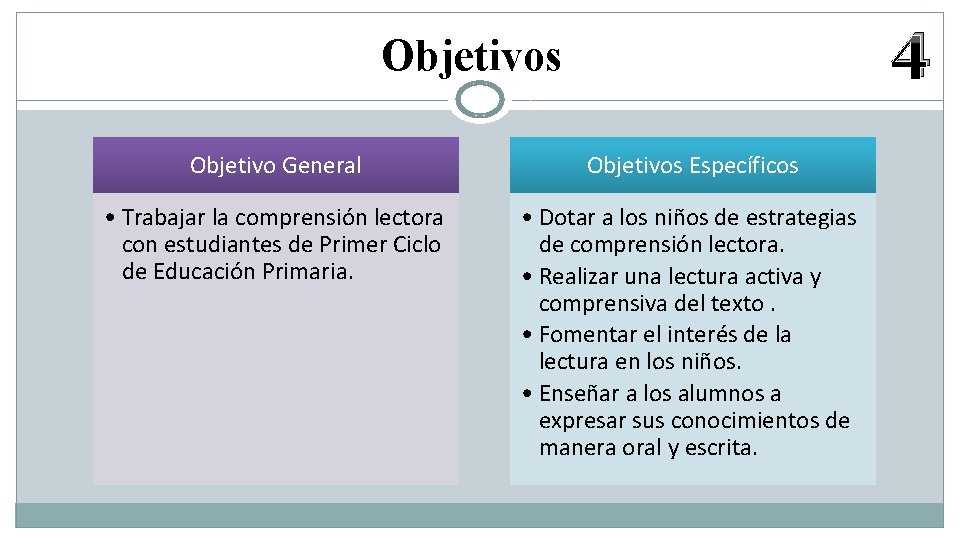 Objetivos

4

Objetivo General

• Trabajar la comprensión lectora con estudiantes de Primer Ciclo de Educación Primaria.

Objetivos Específicos

• Dotar a los niños de estrategias de comprensión lectora.
• Realizar una lectura activa y comprensiva del texto .
• Fomentar el interés de la lectura en los niños.
• Enseñar a los alumnos a expresar sus conocimientos de manera oral y escrita.